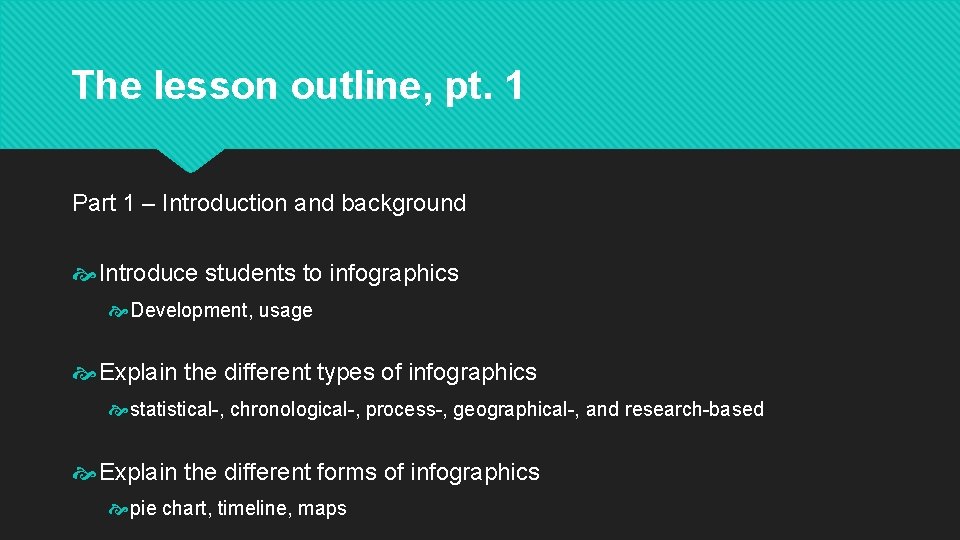 The lesson outline, pt. 1

Part 1 – Introduction and background

Introduce students to infographics

Development, usage

Explain the different types of infographics

statistical-, chronological-, process-, geographical-, and research-based

Explain the different forms of infographics

pie chart, timeline, maps